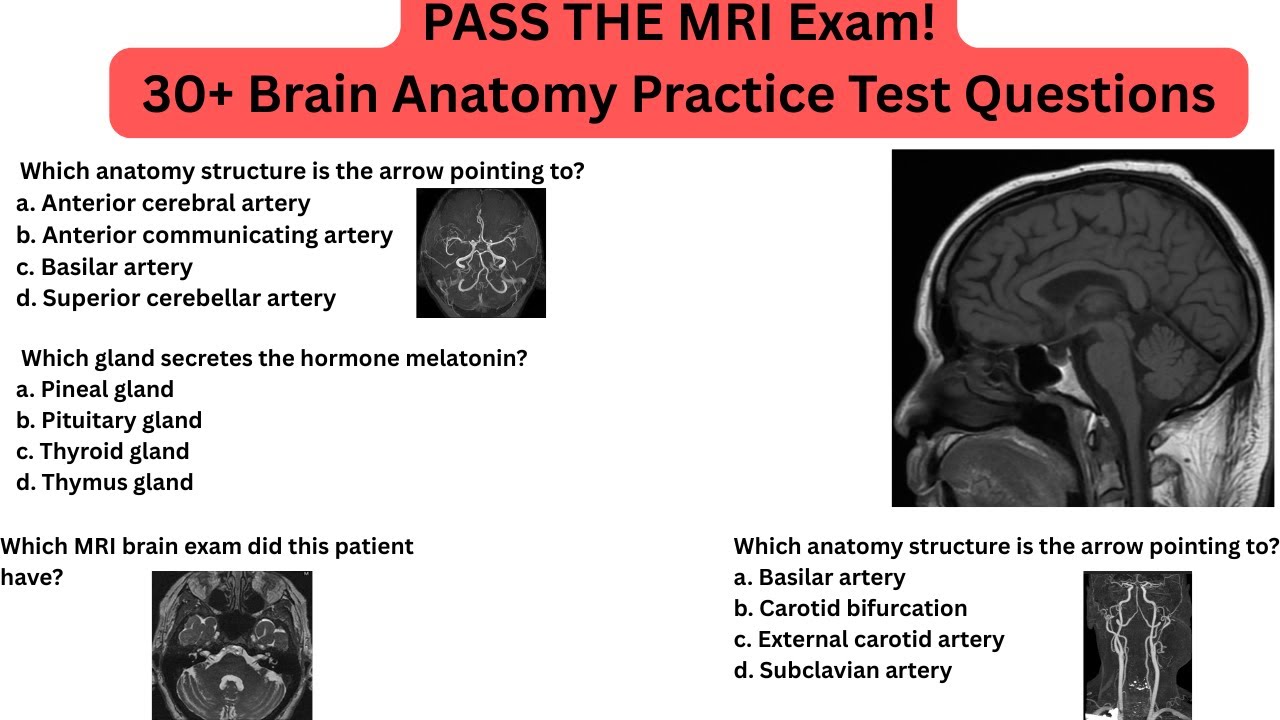 PASS THE MRI Exam!
30+ Brain Anatomy Practice Test Questions

Which anatomy structure is the arrow pointing to?
a. Anterior cerebral artery
b. Anterior communicating artery
c. Basilar artery
d. Superior cerebellar artery

Which gland secretes the hormone melatonin?
a. Pineal gland
b. Pituitary gland
c. Thyroid gland
d. Thymus gland

Which MRI brain exam did this patient have?

Which anatomy structure is the arrow pointing to?
a. Basilar artery
b. Carotid bifurcation
c. External carotid artery
d. Subclavian artery